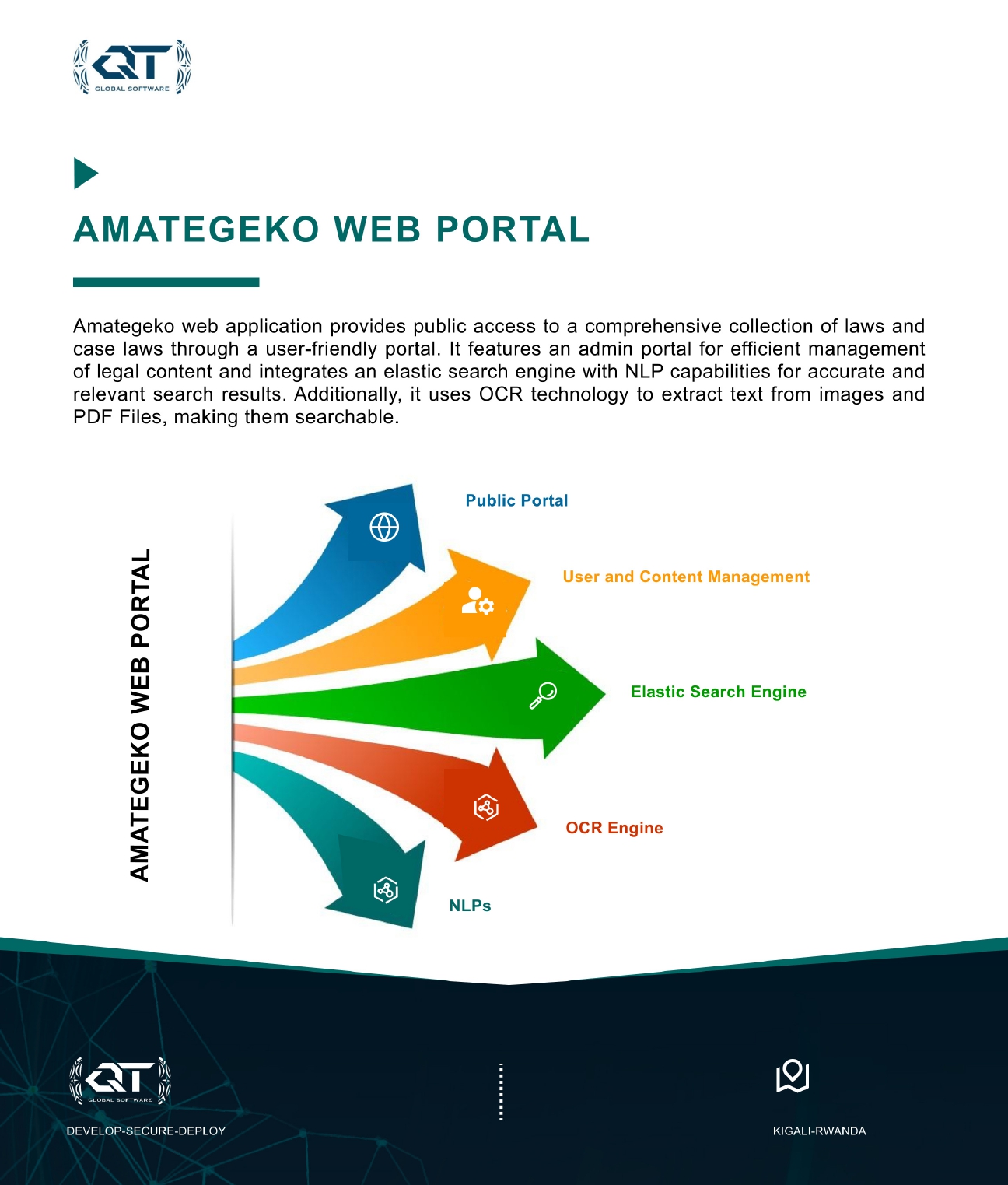 QT
GLOBAL SOFTWARE

AMATEGEKO WEB PORTAL

Amategeko web application provides public access to a comprehensive collection of laws and case laws through a user-friendly portal. It features an admin portal for efficient management of legal content and integrates an elastic search engine with NLP capabilities for accurate and relevant search results. Additionally, it uses OCR technology to extract text from images and PDF Files, making them searchable.

AMATEGEKO WEB PORTAL

Public Portal

User and Content Management

Elastic Search Engine

OCR Engine

NLPs

QT
GLOBAL SOFTWARE

DEVELOP-SECURE-DEPLOY

KIGALI-RWANDA